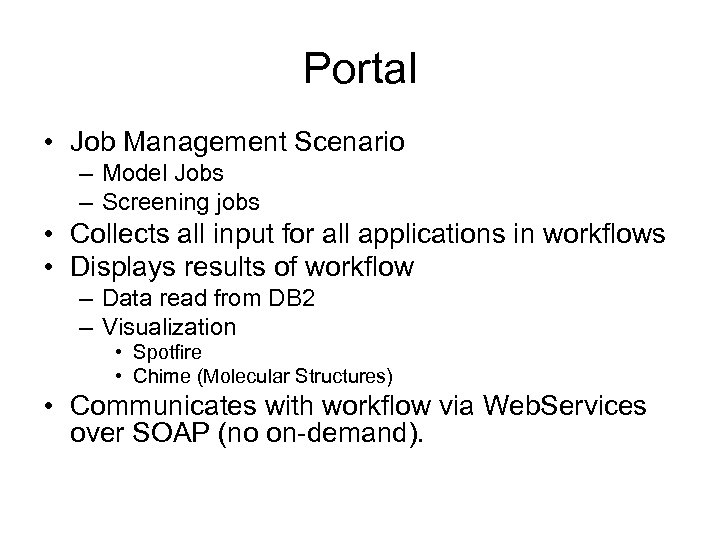 Portal

• Job Management Scenario
  – Model Jobs
  – Screening jobs
• Collects all input for all applications in workflows
• Displays results of workflow
  – Data read from DB2
  – Visualization
    • Spotfire
    • Chime (Molecular Structures)
• Communicates with workflow via WebServices over SOAP (no on-demand).